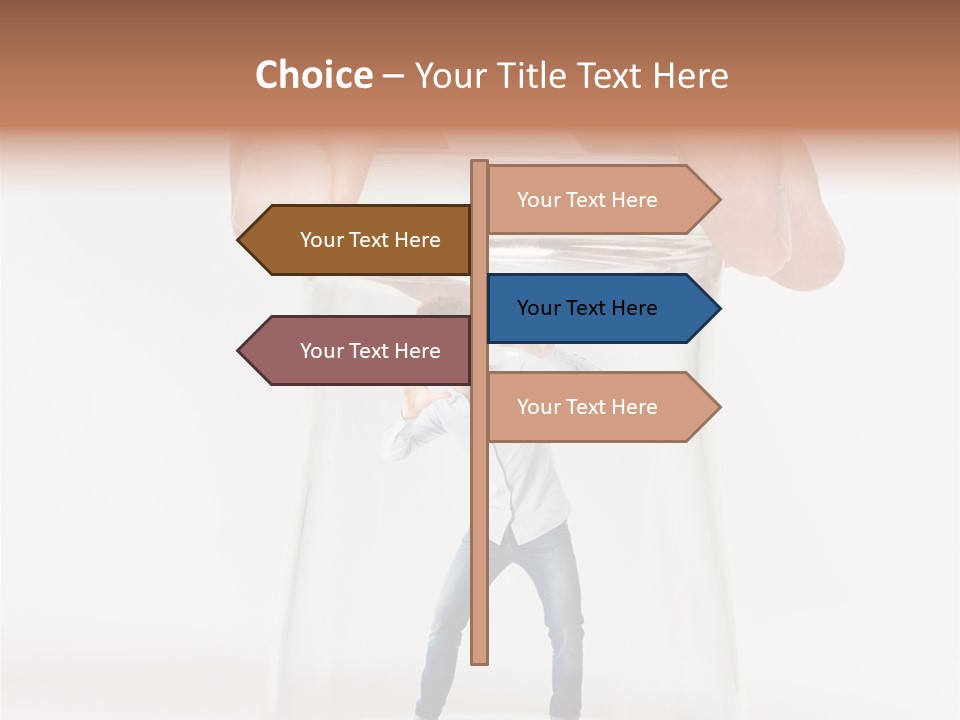 Choice – Your Title Text Here

Your Text Here

Your Text Here

Your Text Here

Your Text Here

Your Text Here